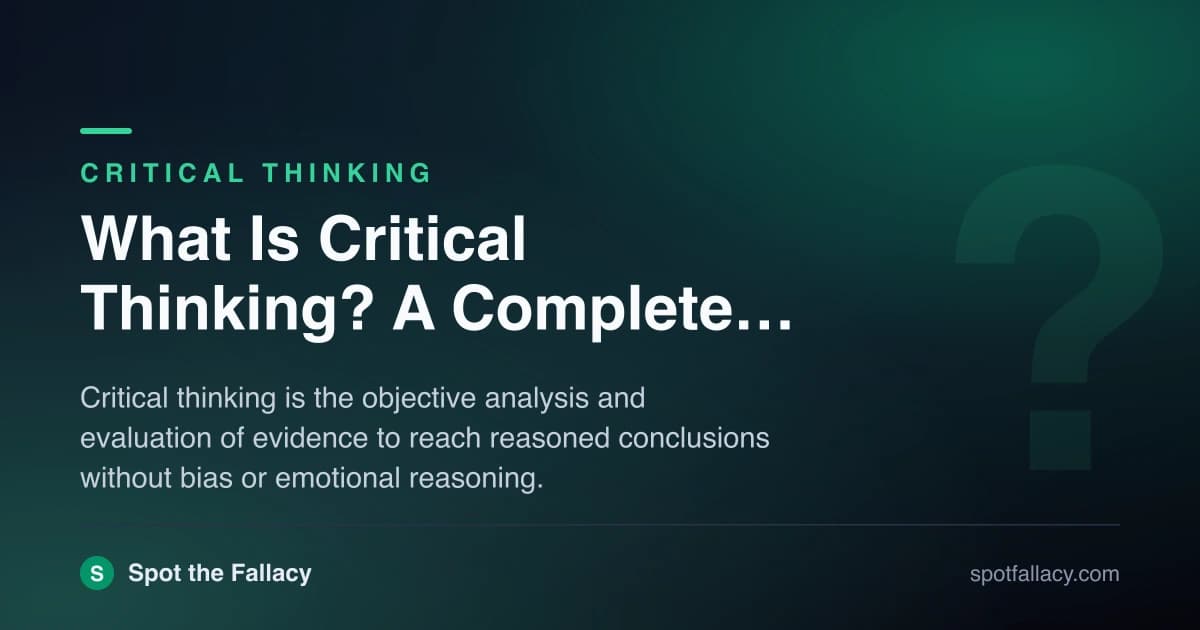 CRITICAL THINKING

What Is Critical Thinking? A Complete…

Critical thinking is the objective analysis and evaluation of evidence to reach reasoned conclusions without bias or emotional reasoning.

?

S Spot the Fallacy

spotfallacy.com